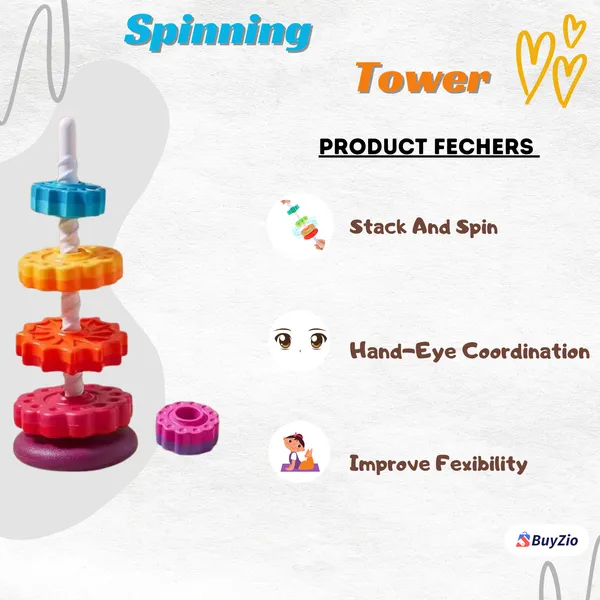 Spinning

Tower

PRODUCT FECHERS

Stack And Spin

Hand-Eye Coordination

Improve Fexibility

BuyZio